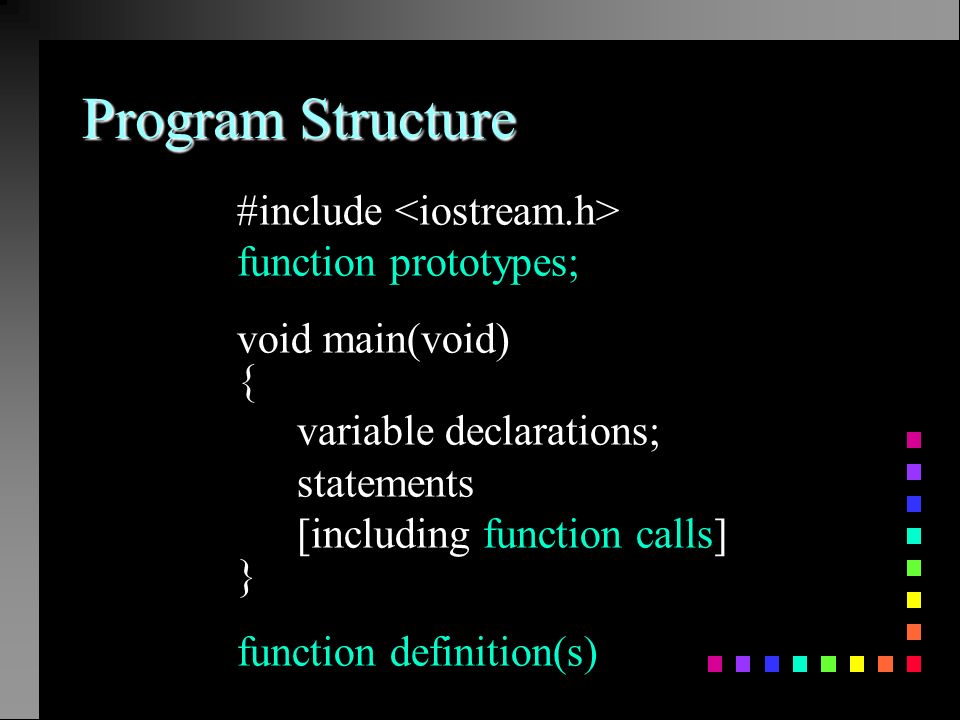 Program Structure

#include <iostream.h>
function prototypes;

void main(void)
{
variable declarations;
statements
[including function calls]
}

function definition(s)